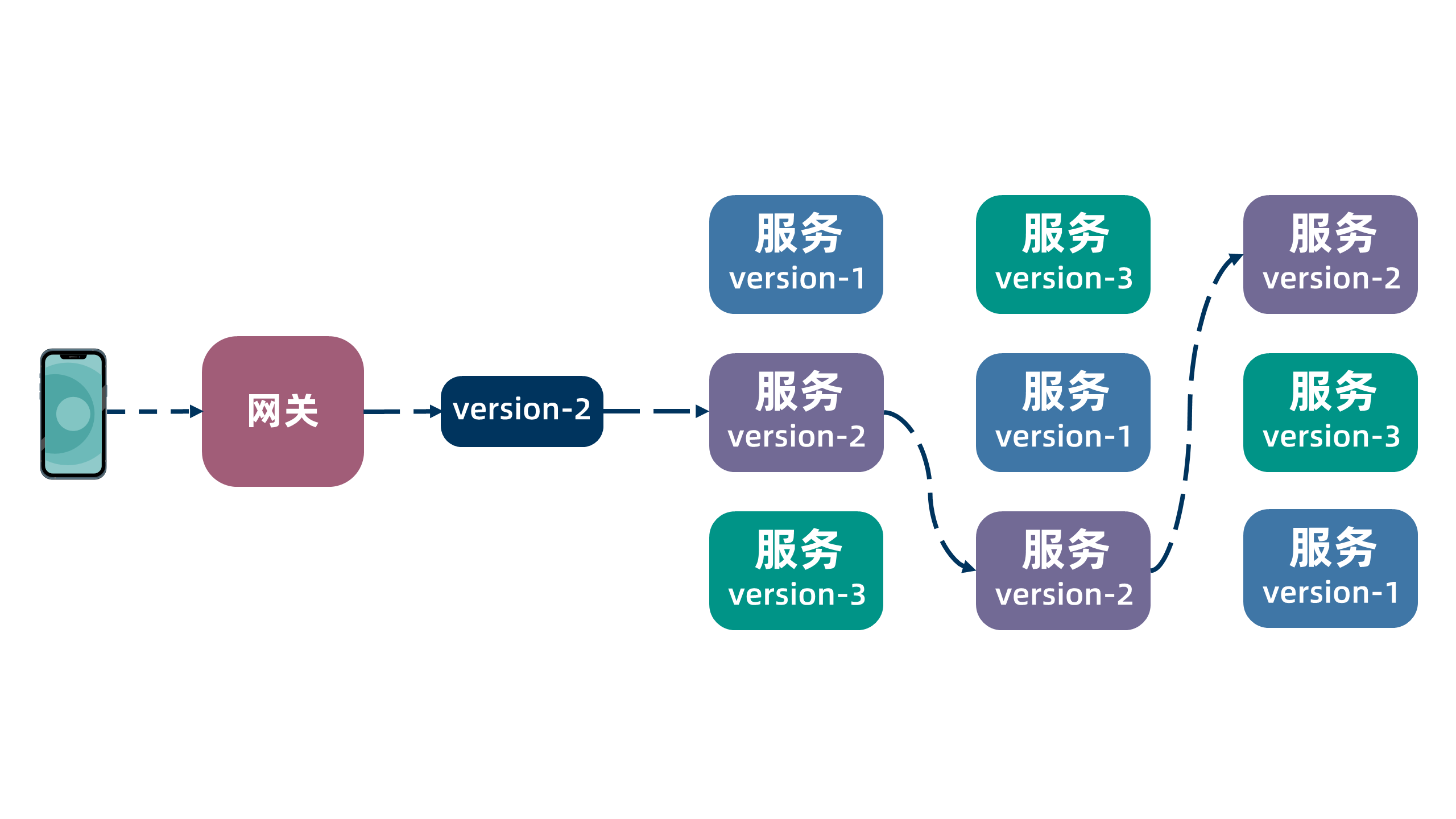 网关

version-2

服务
version-1

服务
version-2

服务
version-3

服务
version-3

服务
version-1

服务
version-2

服务
version-2

服务
version-3

服务
version-1